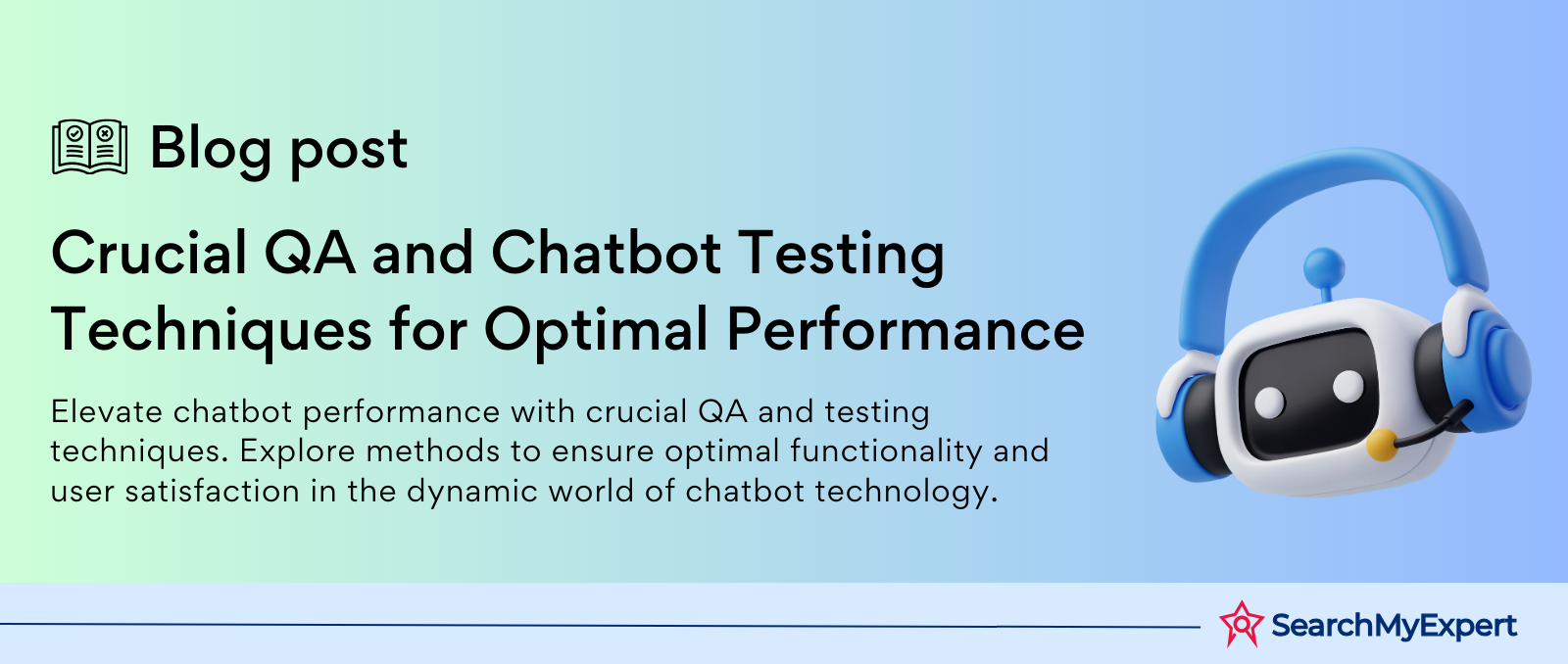 Blog post

Crucial QA and Chatbot Testing Techniques for Optimal Performance

Elevate chatbot performance with crucial QA and testing techniques. Explore methods to ensure optimal functionality and user satisfaction in the dynamic world of chatbot technology.

SearchMyExpert